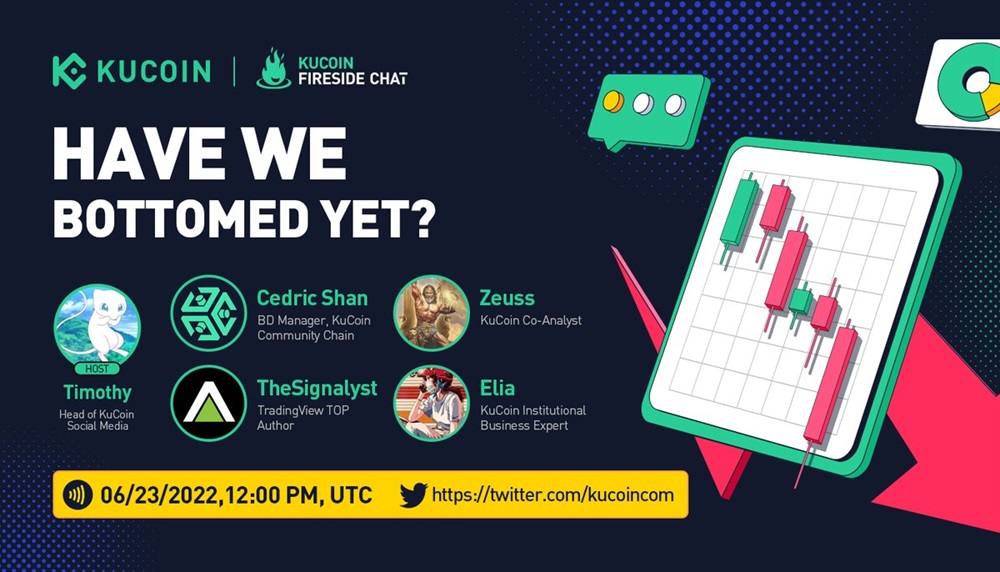 KUCOIN | KUCOIN FIRESIDE CHAT

HAVE WE BOTTOMED YET?

HOST
Timothy
Head of KuCoin Social Media

Cedric Shan
BD Manager, KuCoin Community Chain

TheSignalyst
TradingView TOP Author

Zeuss
KuCoin Co-Analyst

Elia
KuCoin Institutional Business Expert

06/23/2022,12:00 PM, UTC
https://twitter.com/kucoincom